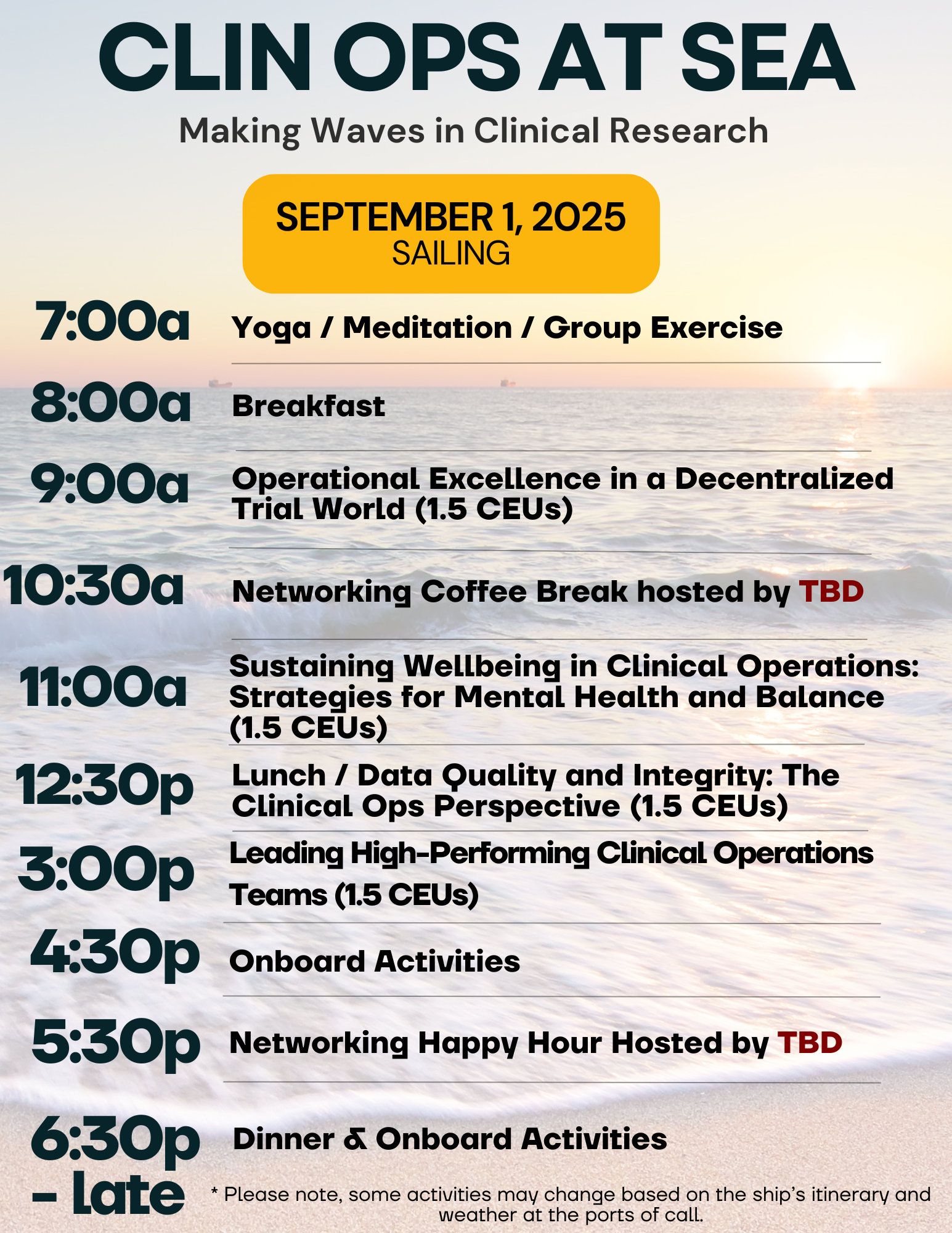 CLIN OPS AT SEA

Making Waves in Clinical Research

SEPTEMBER 1, 2025
SAILING

7:00a Yoga / Meditation / Group Exercise

8:00a Breakfast

9:00a Operational Excellence in a Decentralized Trial World (1.5 CEUs)

10:30a Networking Coffee Break hosted by TBD

11:00a Sustaining Wellbeing in Clinical Operations: Strategies for Mental Health and Balance (1.5 CEUs)

12:30p Lunch / Data Quality and Integrity: The Clinical Ops Perspective (1.5 CEUs)

3:00p Leading High-Performing Clinical Operations Teams (1.5 CEUs)

4:30p Onboard Activities

5:30p Networking Happy Hour Hosted by TBD

6:30p - late Dinner & Onboard Activities

* Please note, some activities may change based on the ship's itinerary and weather at the ports of call.